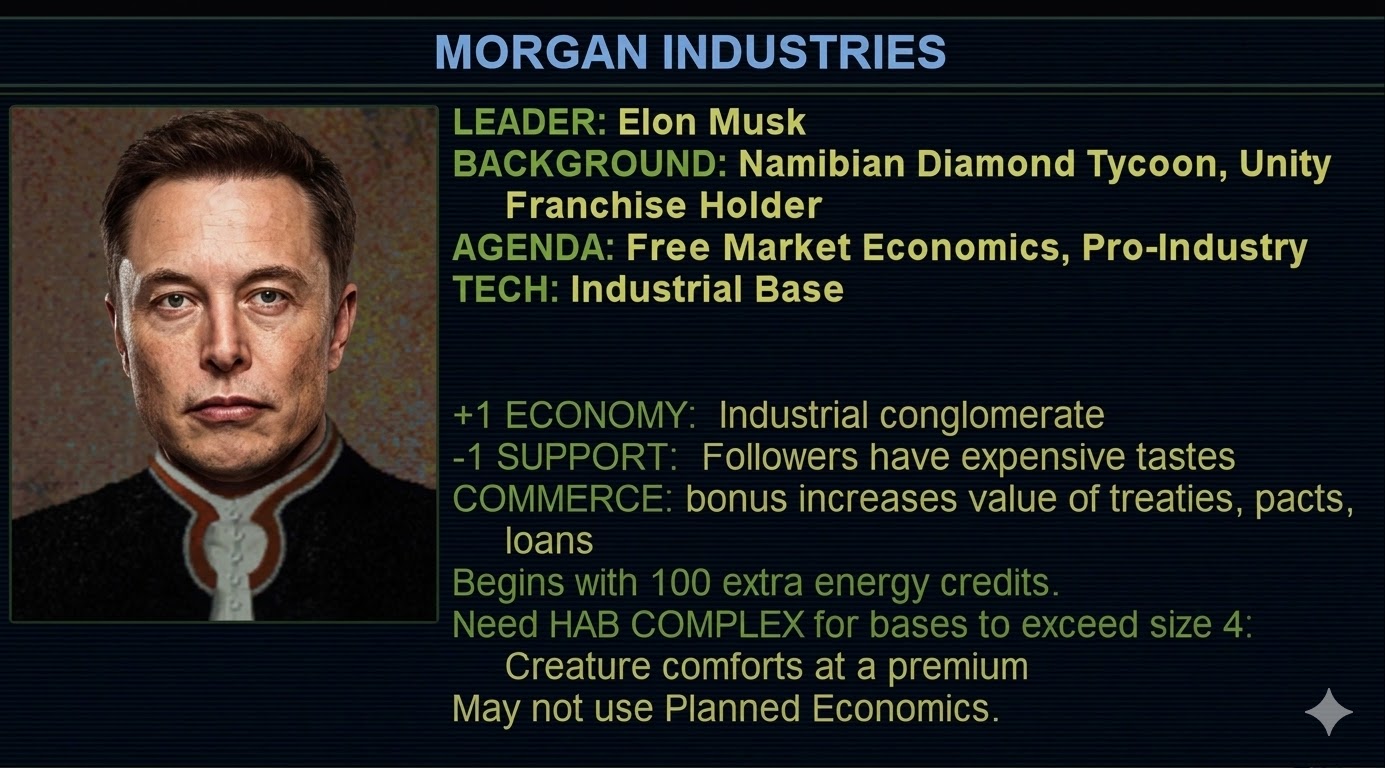 MORGAN INDUSTRIES

LEADER: Elon Musk
BACKGROUND: Namibian Diamond Tycoon, Unity Franchise Holder
AGENDA: Free Market Economics, Pro-Industry
TECH: Industrial Base

+1 ECONOMY: Industrial conglomerate
-1 SUPPORT: Followers have expensive tastes
COMMERCE: bonus increases value of treaties, pacts, loans
Begins with 100 extra energy credits.
Need HAB COMPLEX for bases to exceed size 4: Creature comforts at a premium
May not use Planned Economics.